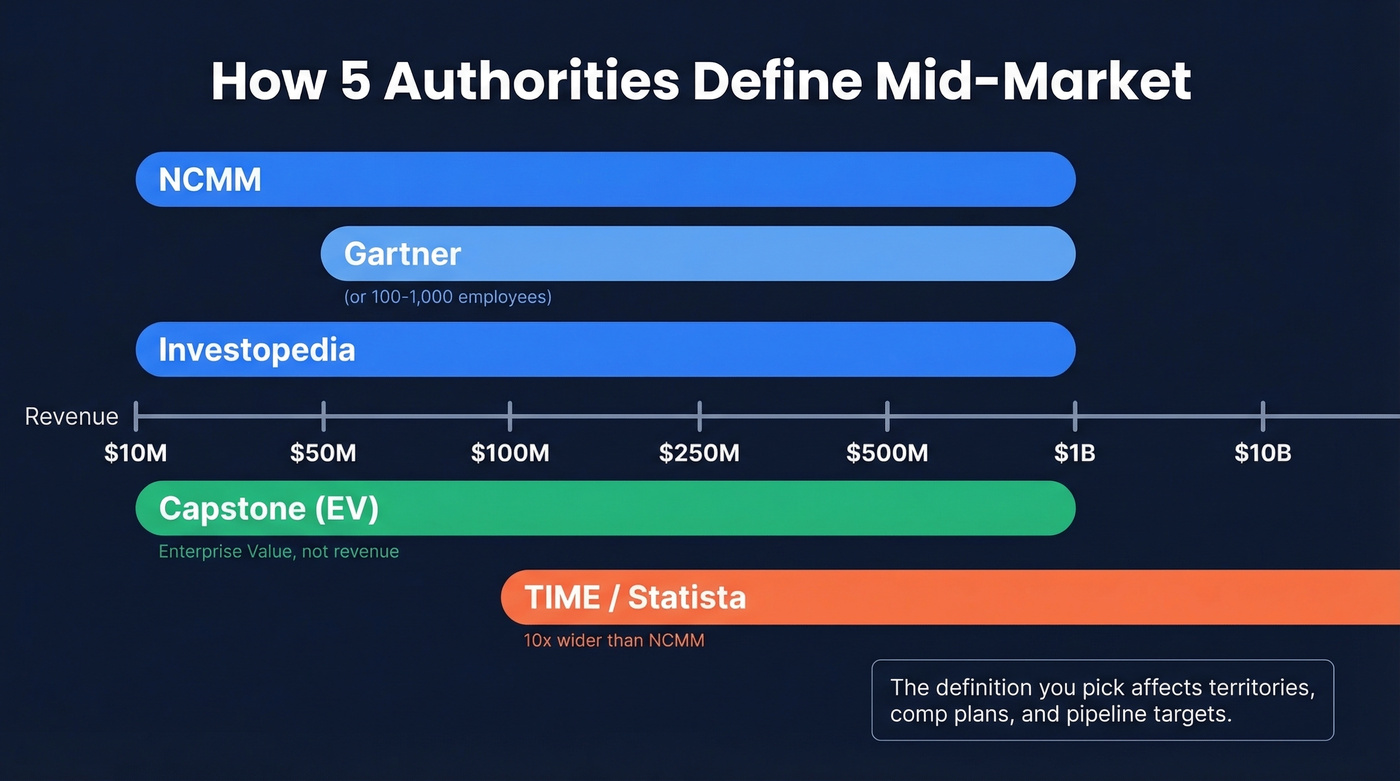 How 5 Authorities Define Mid-Market

NCMM

Gartner

(or 100-1,000 employees)

Investopedia

Revenue

$10M $50M $100M $250M $500M $1B $10B

Capstone (EV)

Enterprise Value, not revenue

TIME / Statista

10x wider than NCMM

The definition you pick affects territories, comp plans, and pipeline targets.